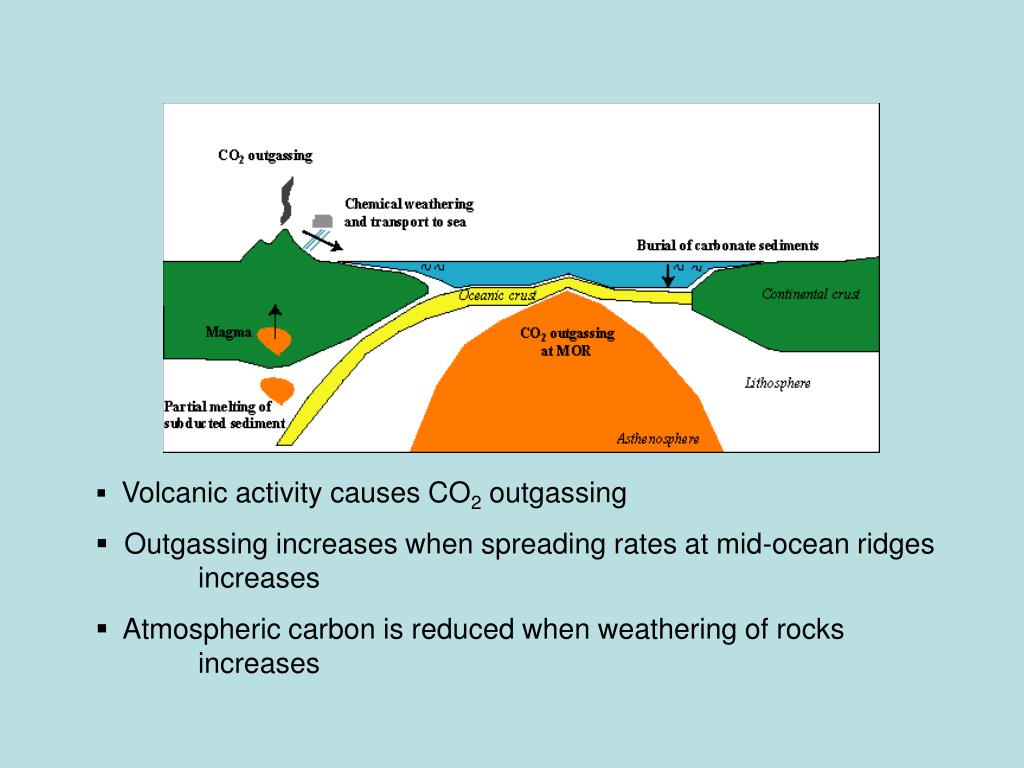 $CO_2$ outgassing

Chemical weathering and transport to sea

Burial of carbonate sediments

Oceanic crust

Continental crust

Magma

$CO_2$ outgassing at MOR

Lithosphere

Partial melting of subducted sediment

Asthenosphere

▪ Volcanic activity causes $CO_2$ outgassing

▪ Outgassing increases when spreading rates at mid-ocean ridges increases

▪ Atmospheric carbon is reduced when weathering of rocks increases